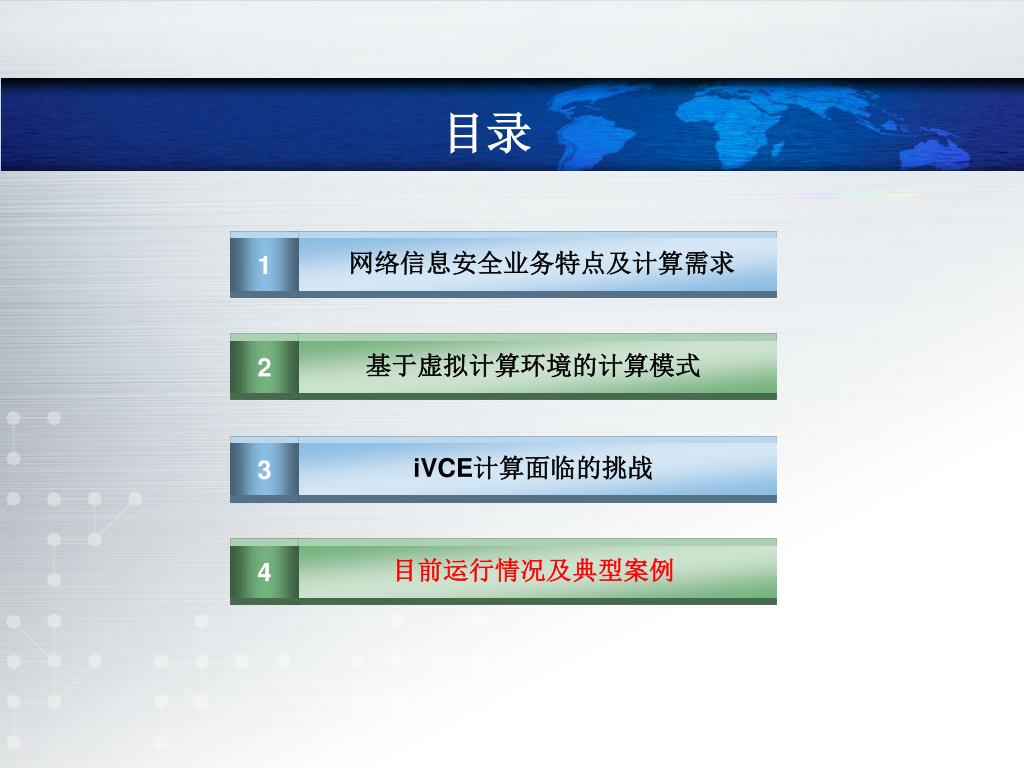 目录

1 网络信息安全业务特点及计算需求

2 基于虚拟计算环境的计算模式

3 iVCE计算面临的挑战

4 目前运行情况及典型案例